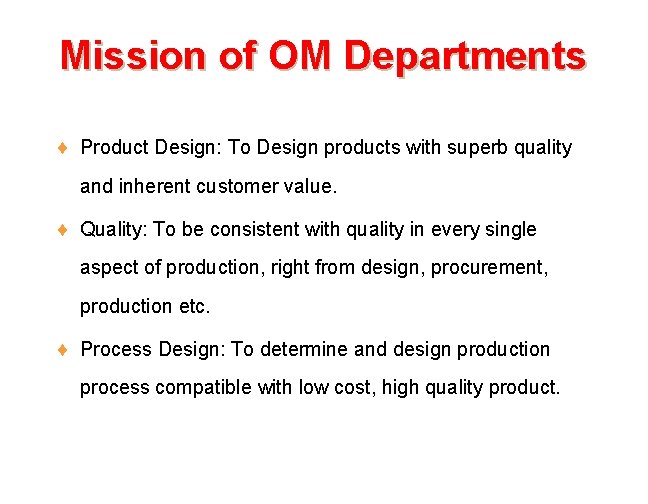 Mission of OM Departments

♦ Product Design: To Design products with superb quality and inherent customer value.

♦ Quality: To be consistent with quality in every single aspect of production, right from design, procurement, production etc.

♦ Process Design: To determine and design production process compatible with low cost, high quality product.